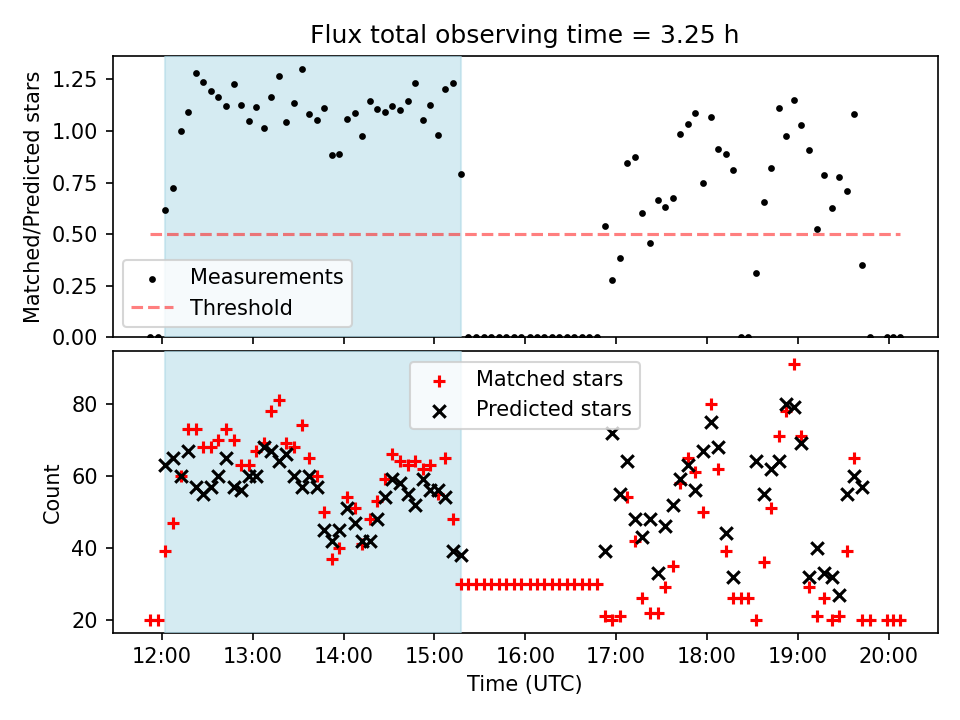 Flux total observing time = 3.25 h

Matched/Predicted stars

1.25
1.00
0.75
0.50
0.25
0.00

Measurements
Threshold

Count

80
60
40
20

Matched stars
Predicted stars

12:00
13:00
14:00
15:00
16:00
17:00
18:00
19:00
20:00

Time (UTC)